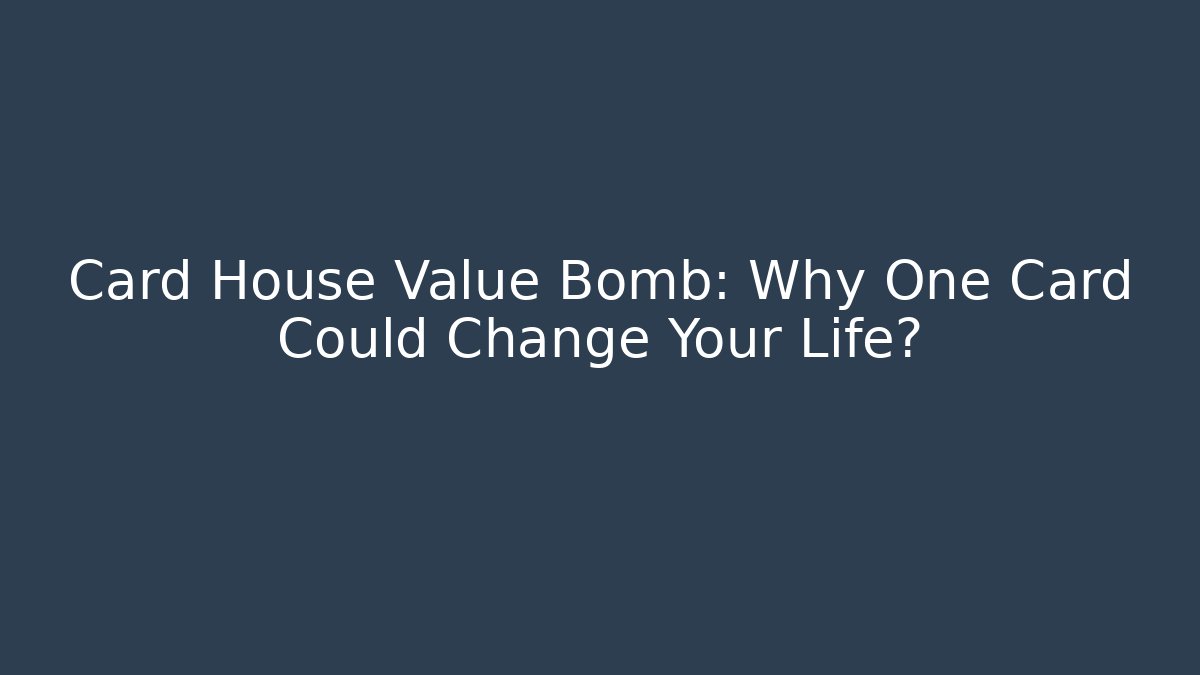 Card House Value Bomb: Why One Card Could Change Your Life?